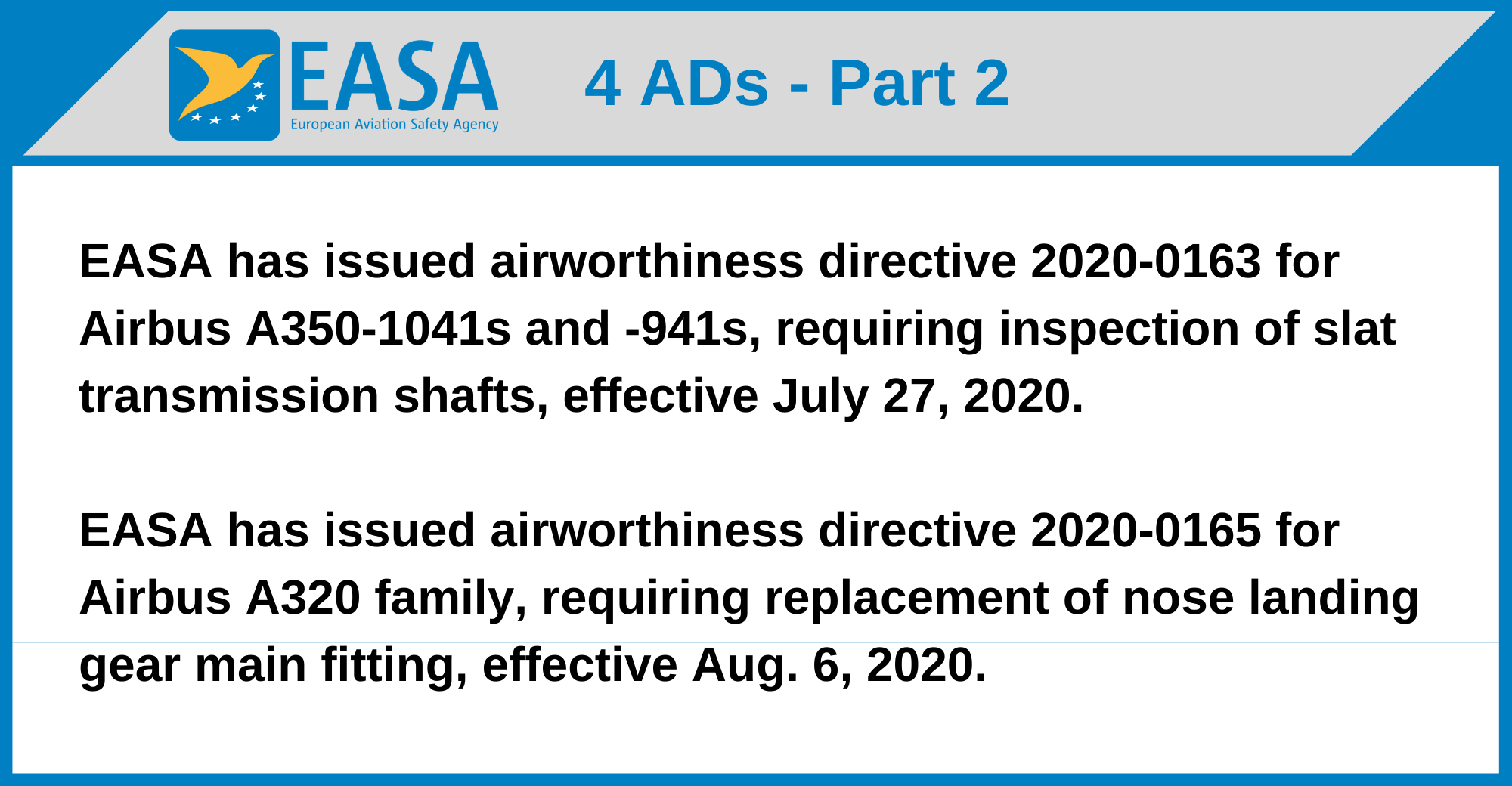 EASA
European Aviation Safety Agency

4 ADs - Part 2

EASA has issued airworthiness directive 2020-0163 for Airbus A350-1041s and -941s, requiring inspection of slat transmission shafts, effective July 27, 2020.

EASA has issued airworthiness directive 2020-0165 for Airbus A320 family, requiring replacement of nose landing gear main fitting, effective Aug. 6, 2020.